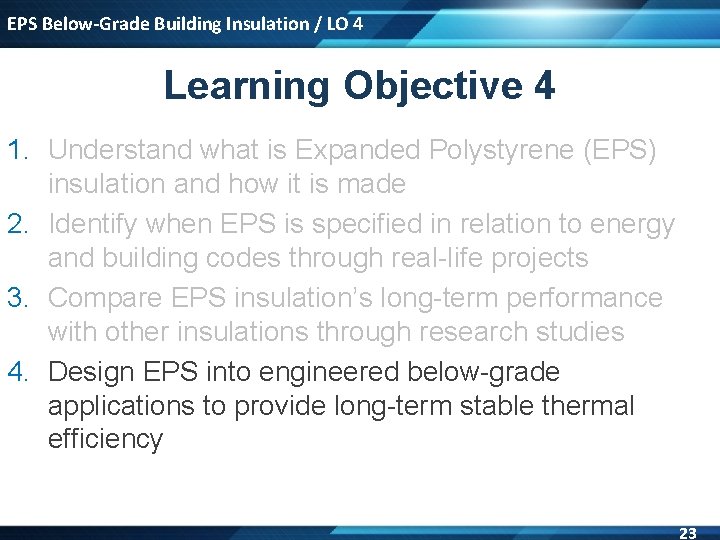 EPS Below-Grade Building Insulation / LO 4

Learning Objective 4

1. Understand what is Expanded Polystyrene (EPS) insulation and how it is made
2. Identify when EPS is specified in relation to energy and building codes through real-life projects
3. Compare EPS insulation's long-term performance with other insulations through research studies
4. Design EPS into engineered below-grade applications to provide long-term stable thermal efficiency

23